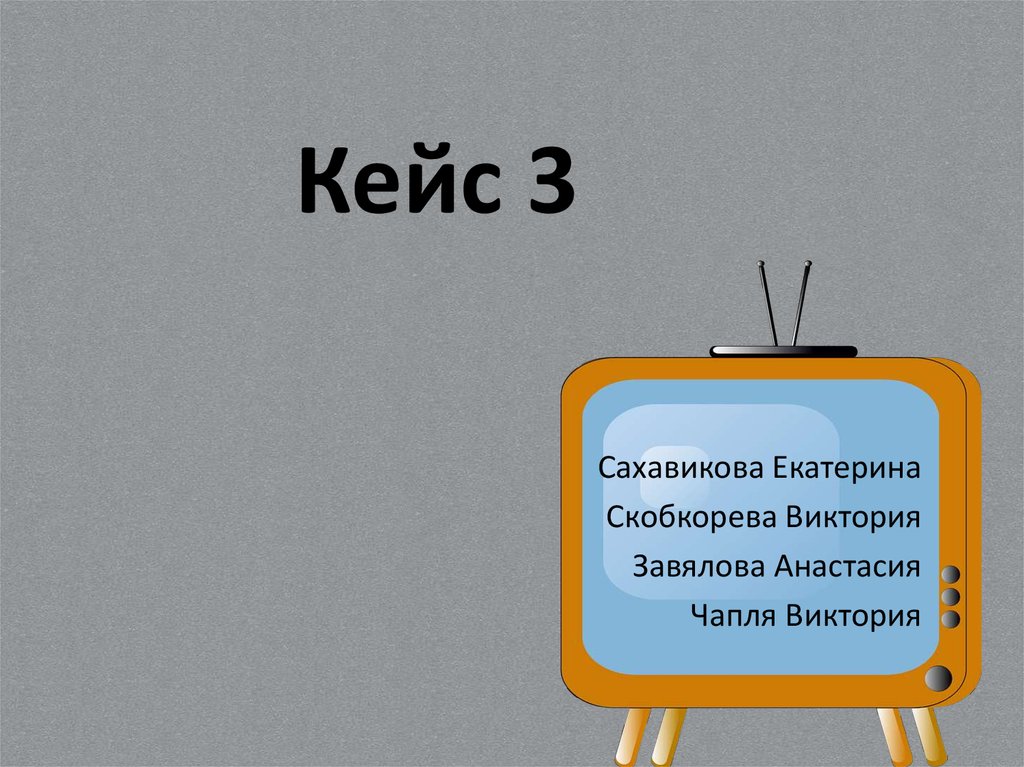 Кейс 3

Сахавикова Екатерина
Скобкорева Виктория
Завялова Анастасия
Чапля Виктория